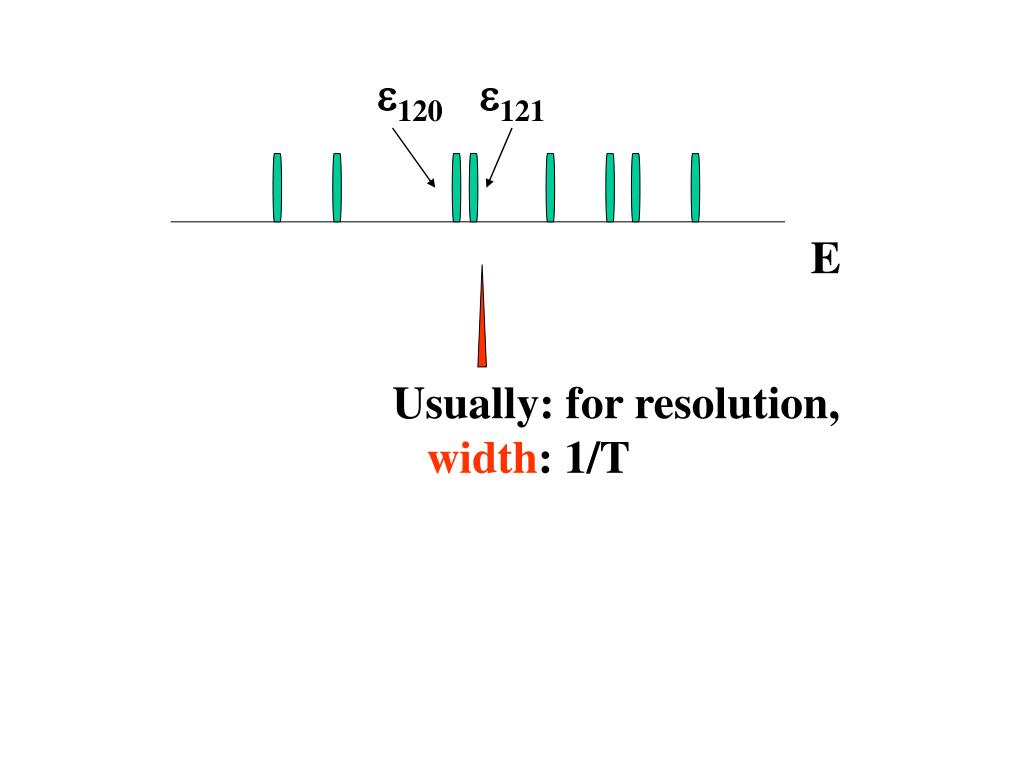 $\varepsilon_{120}$ $\varepsilon_{121}$

E

Usually: for resolution, width: 1/T